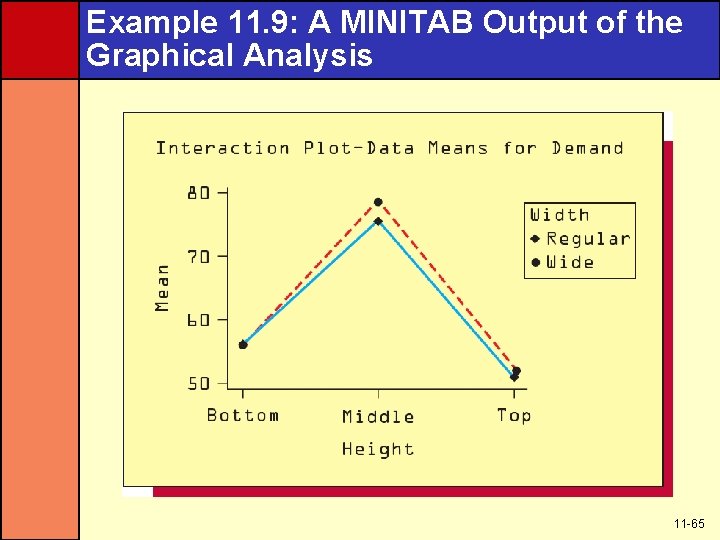 Example 11.9: A MINITAB Output of the Graphical Analysis

Interaction Plot-Data Means for Demand

80
70
60
50

Mean

Width
Regular
Wide

Bottom
Middle
Top

Height

11-65